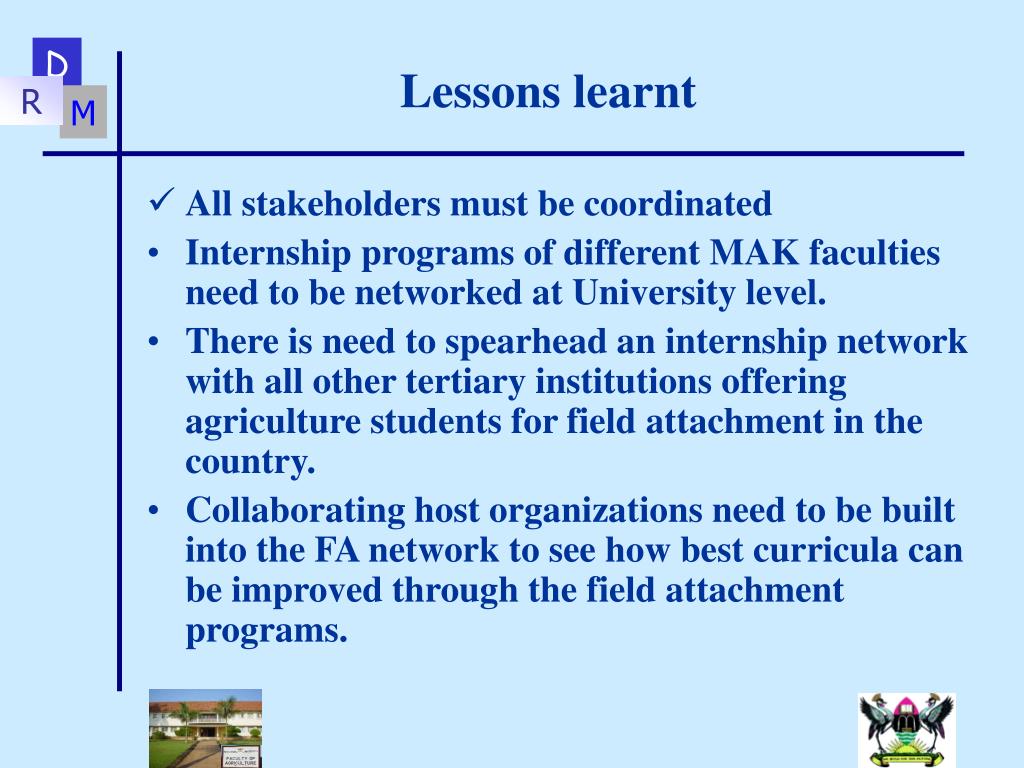 D
R M

Lessons learnt

✓ All stakeholders must be coordinated

• Internship programs of different MAK faculties need to be networked at University level.

• There is need to spearhead an internship network with all other tertiary institutions offering agriculture students for field attachment in the country.

• Collaborating host organizations need to be built into the FA network to see how best curricula can be improved through the field attachment programs.

FACULTY OF AGRICULTURE